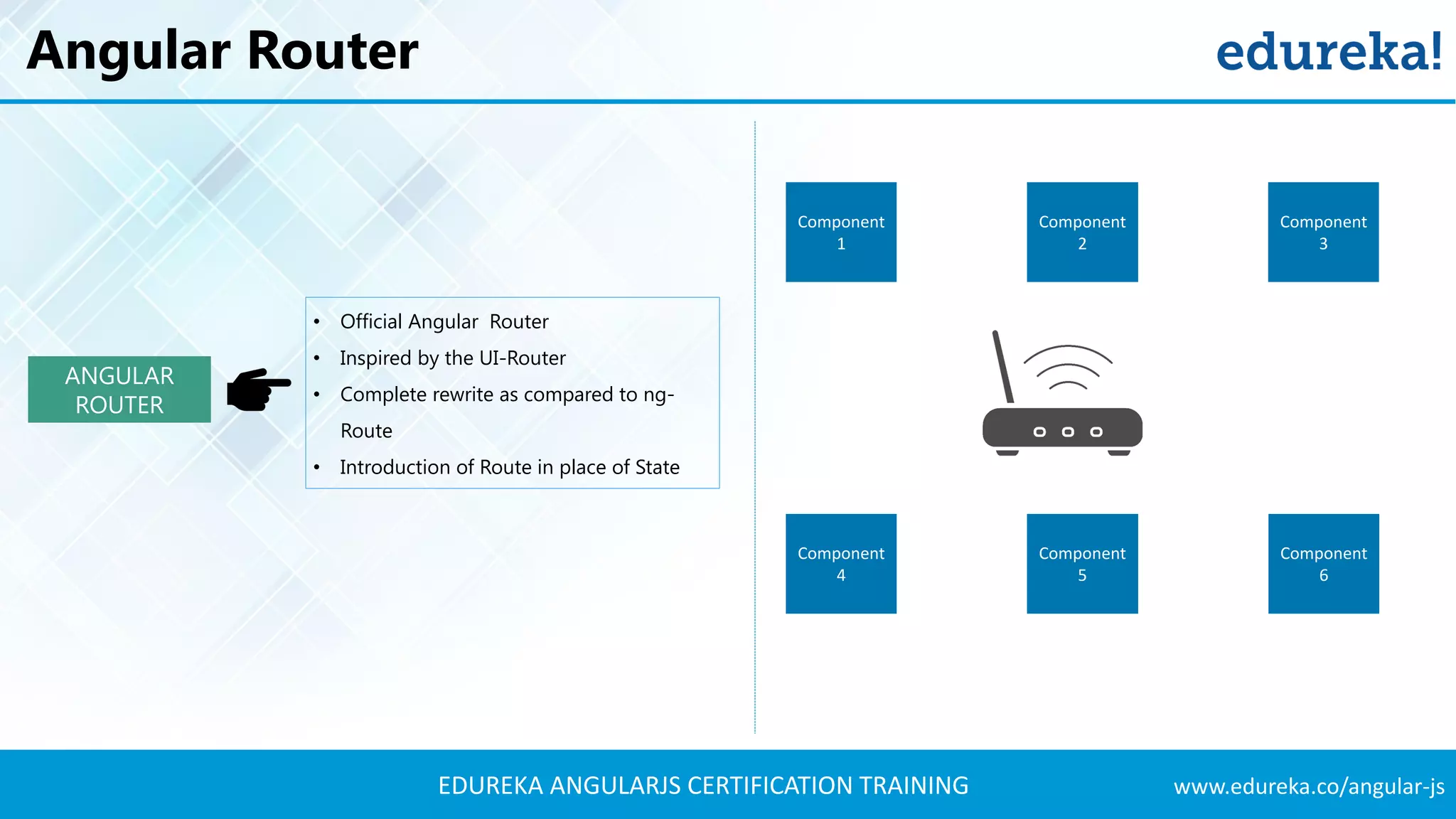 Angular Router

edureka!

ANGULAR ROUTER

• Official Angular Router
• Inspired by the UI-Router
• Complete rewrite as compared to ng-Route
• Introduction of Route in place of State

Component 1

Component 2

Component 3

Component 4

Component 5

Component 6

EDUREKA ANGULARJS CERTIFICATION TRAINING

www.edureka.co/angular-js